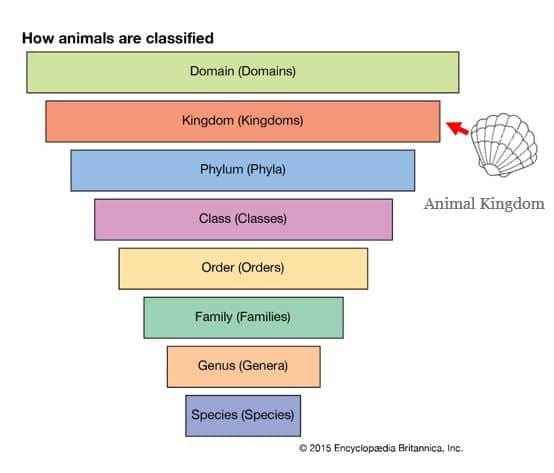 How animals are classified

Domain (Domains)

Kingdom (Kingdoms)

Animal Kingdom

Phylum (Phyla)

Class (Classes)

Order (Orders)

Family (Families)

Genus (Genera)

Species (Species)

© 2015 Encyclopædia Britannica, Inc.